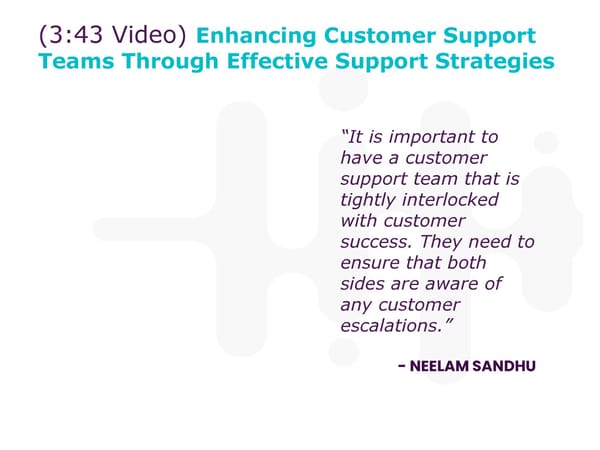 (3:43 Video) Enhancing Customer Support Teams Through Effective Support Strategies

"It is important to have a customer support team that is tightly interlocked with customer success. They need to ensure that both sides are aware of any customer escalations."

– NEELAM SANDHU